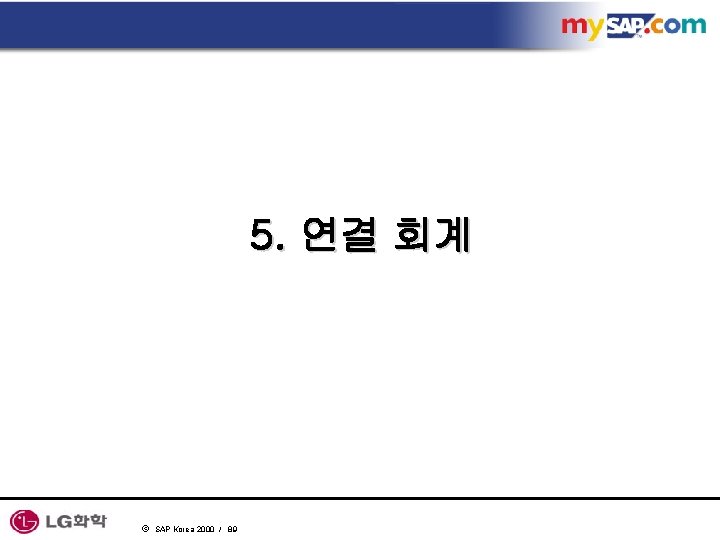 mySAP.com

5. 연결 회계

LG화학

© SAP Korea 2000 / 89